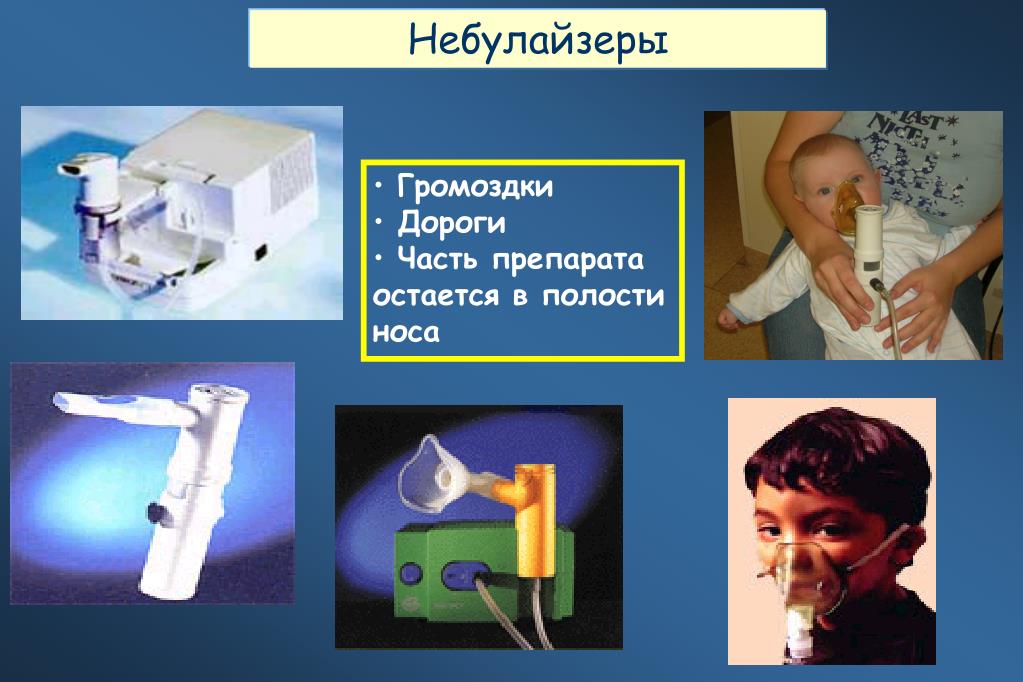 Небулайзеры

• Громоздки
• Дороги
• Часть препарата остается в полости носа